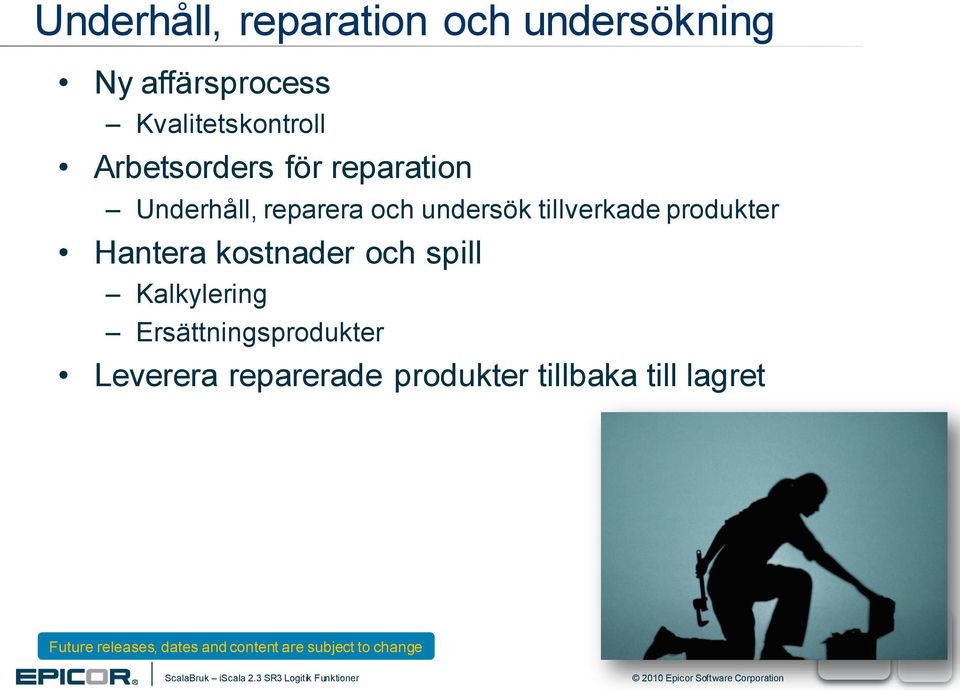 Underhåll, reparation och undersökning

• Ny affärsprocess
– Kvalitetskontroll
• Arbetsorders för reparation
– Underhåll, reparera och undersök tillverkade produkter
• Hantera kostnader och spill
– Kalkylering
– Ersättningsprodukter
• Leverera reparerade produkter tillbaka till lagret

Future releases, dates and content are subject to change

EPICOR® ScalaBruk – iScala 2.3 SR3 Logitik Funktioner

© 2010 Epicor Software Corporation